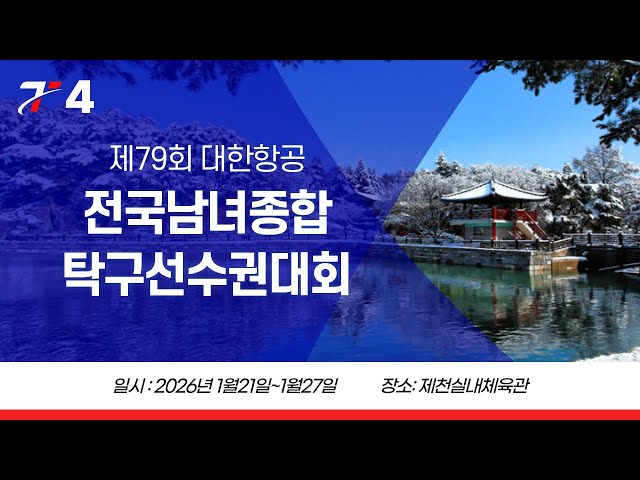 T 4

제79회 대한항공

전국남녀종합 탁구선수권대회

일시 : 2026년 1월21일~1월27일 장소: 제천실내체육관